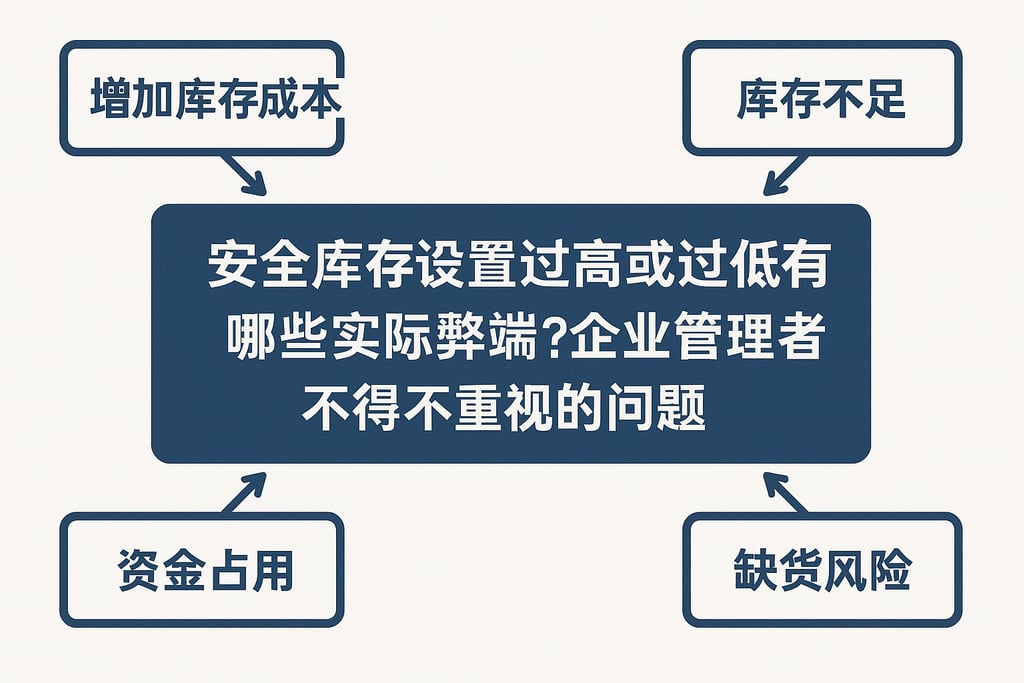 增加库存成本

库存不足

安全库存设置过高或过低有哪些实际弊端?企业管理者不得不重视的问题

资金占用

缺货风险